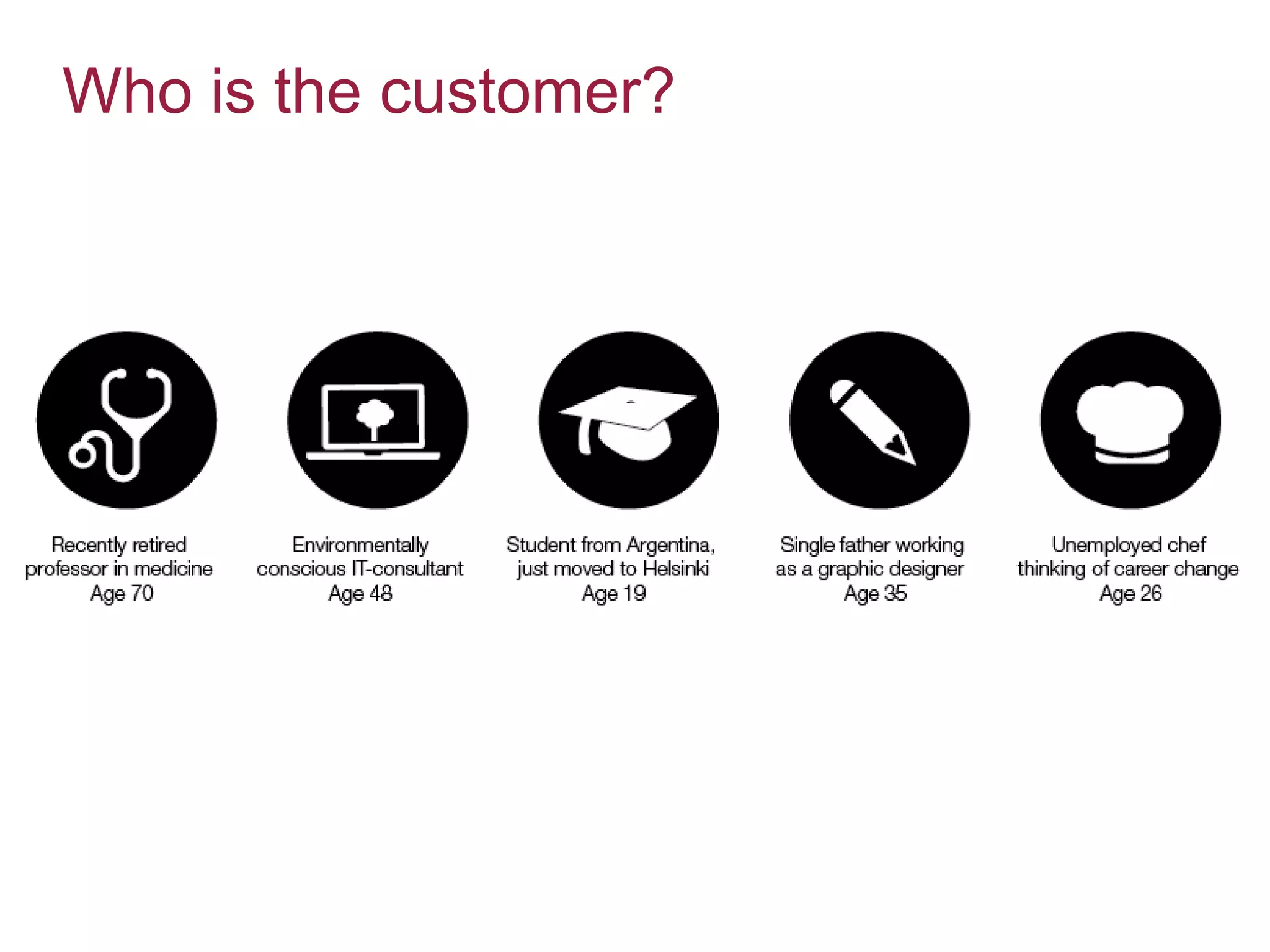 Who is the customer?

Recently retired professor in medicine
Age 70

Environmentally conscious IT-consultant
Age 48

Student from Argentina, just moved to Helsinki
Age 19

Single father working as a graphic designer
Age 35

Unemployed chef thinking of career change
Age 26